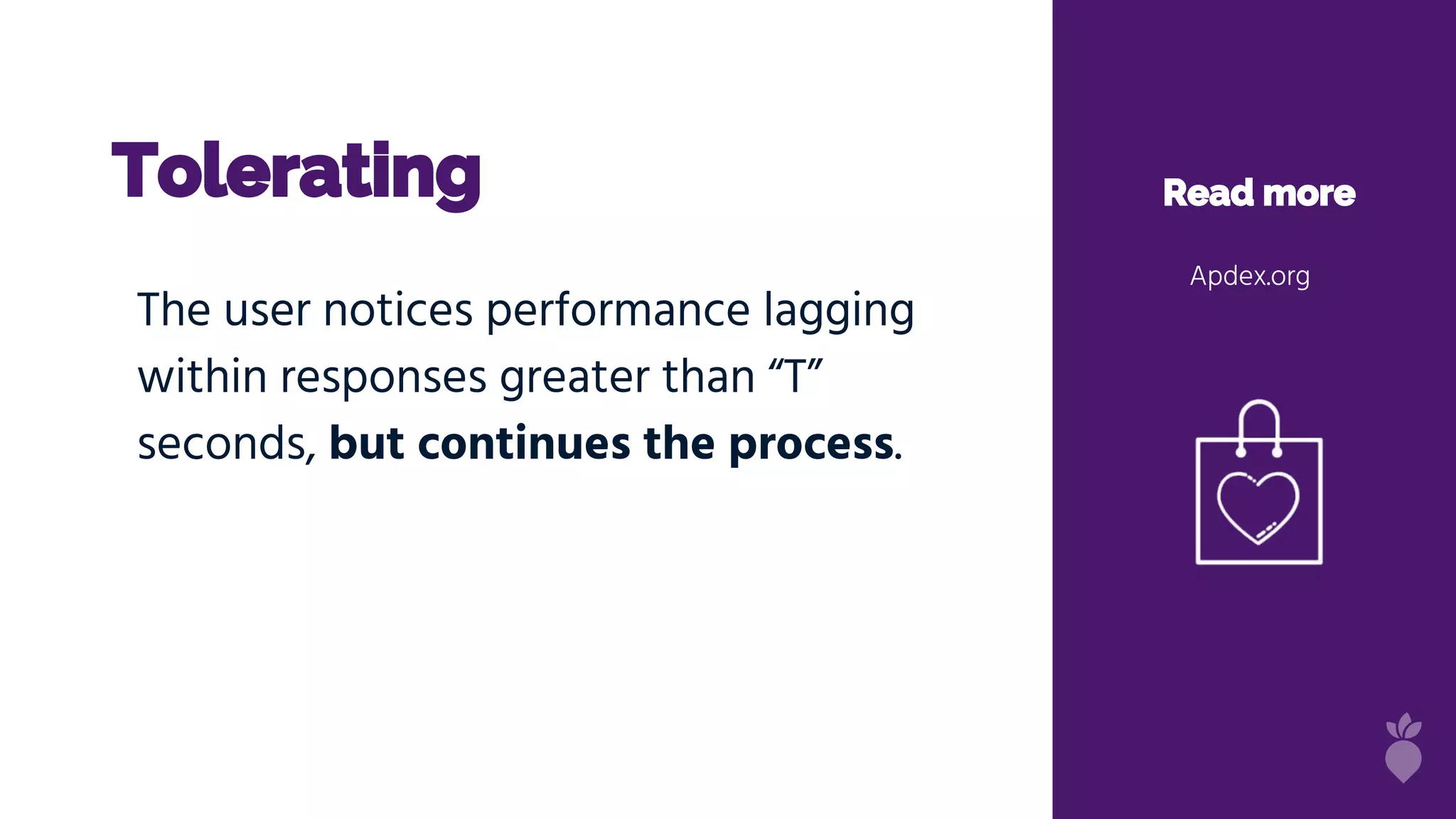 Tolerating

The user notices performance lagging within responses greater than “T” seconds, but continues the process.

Read more

Apdex.org